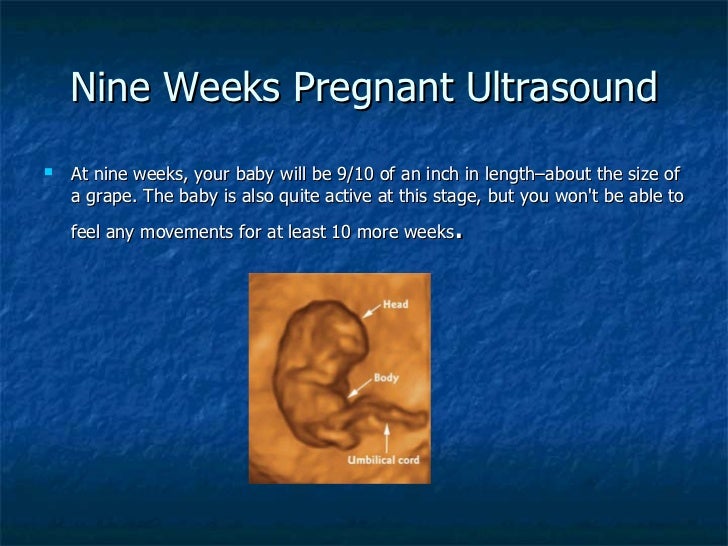 Nine Weeks Pregnant Ultrasound

At nine weeks, your baby will be 9/10 of an inch in length–about the size of a grape. The baby is also quite active at this stage, but you won't be able to feel any movements for at least 10 more weeks.

Head

Body

Umbilical cord